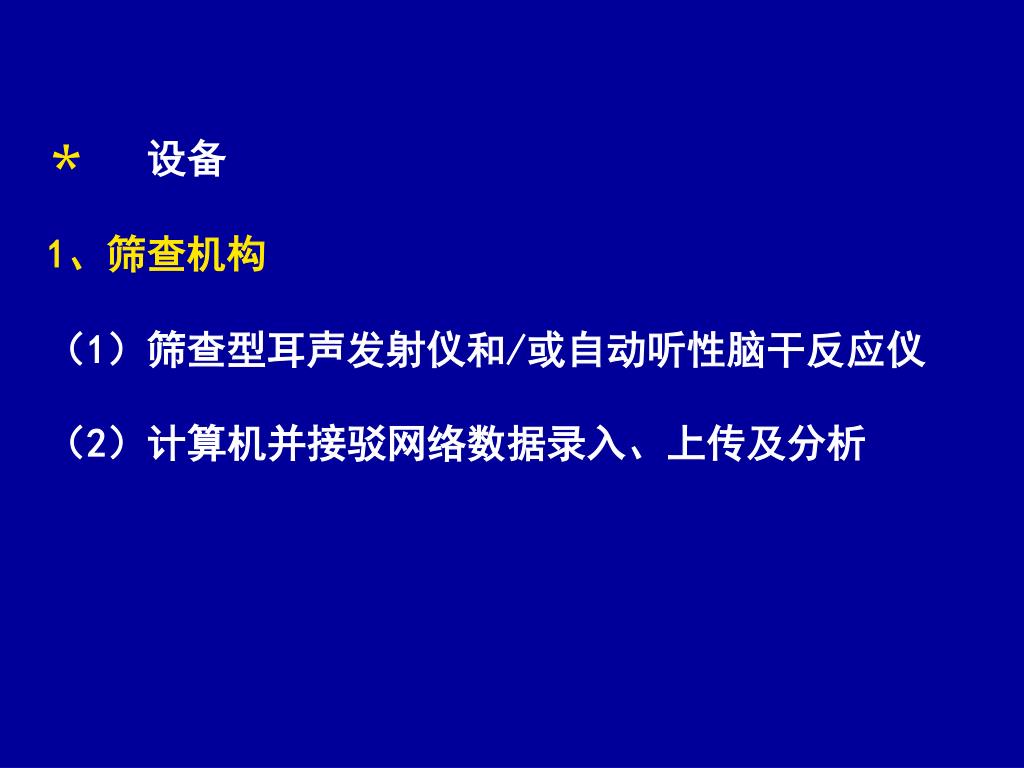 ＊ 设备

1、筛查机构

（1）筛查型耳声发射仪和/或自动听性脑干反应仪

（2）计算机并接驳网络数据录入、上传及分析